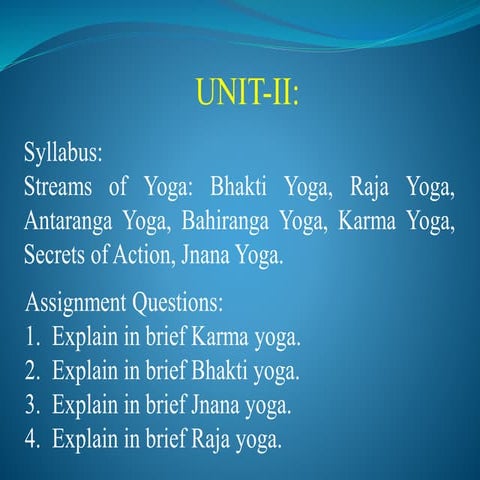 UNIT-II:

Syllabus:
Streams of Yoga: Bhakti Yoga, Raja Yoga, Antaranga Yoga, Bahiranga Yoga, Karma Yoga, Secrets of Action, Jnana Yoga.

Assignment Questions:
1. Explain in brief Karma yoga.
2. Explain in brief Bhakti yoga.
3. Explain in brief Jnana yoga.
4. Explain in brief Raja yoga.